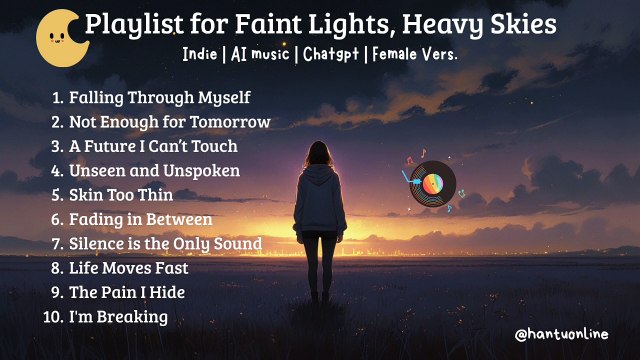 Playlist for Faint Lights, Heavy Skies
Indie | AI music | Chatgpt | Female Vers.

1. Falling Through Myself
2. Not Enough for Tomorrow
3. A Future I Can't Touch
4. Unseen and Unspoken
5. Skin Too Thin
6. Fading in Between
7. Silence is the Only Sound
8. Life Moves Fast
9. The Pain I Hide
10. I'm Breaking

@hantuonline